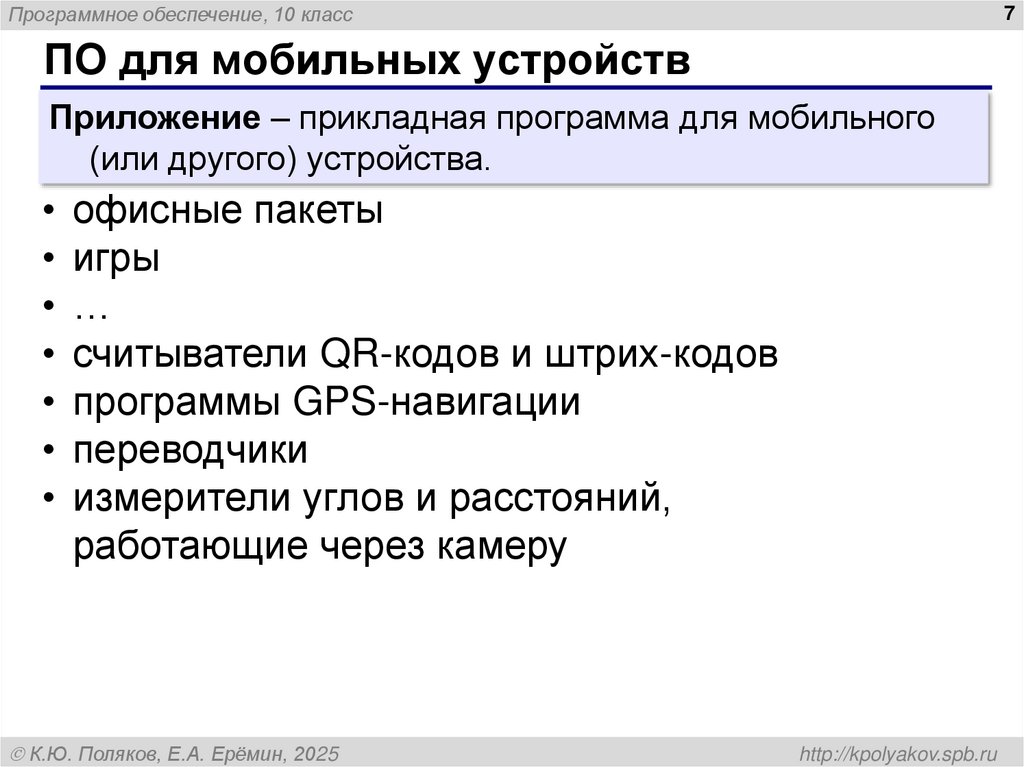 Программное обеспечение, 10 класс

7

ПО для мобильных устройств

Приложение – прикладная программа для мобильного (или другого) устройства.

• офисные пакеты
• игры
• …
• считыватели QR-кодов и штрих-кодов
• программы GPS-навигации
• переводчики
• измерители углов и расстояний, работающие через камеру

© К.Ю. Поляков, Е.А. Ерёмин, 2025

http://kpolyakov.spb.ru